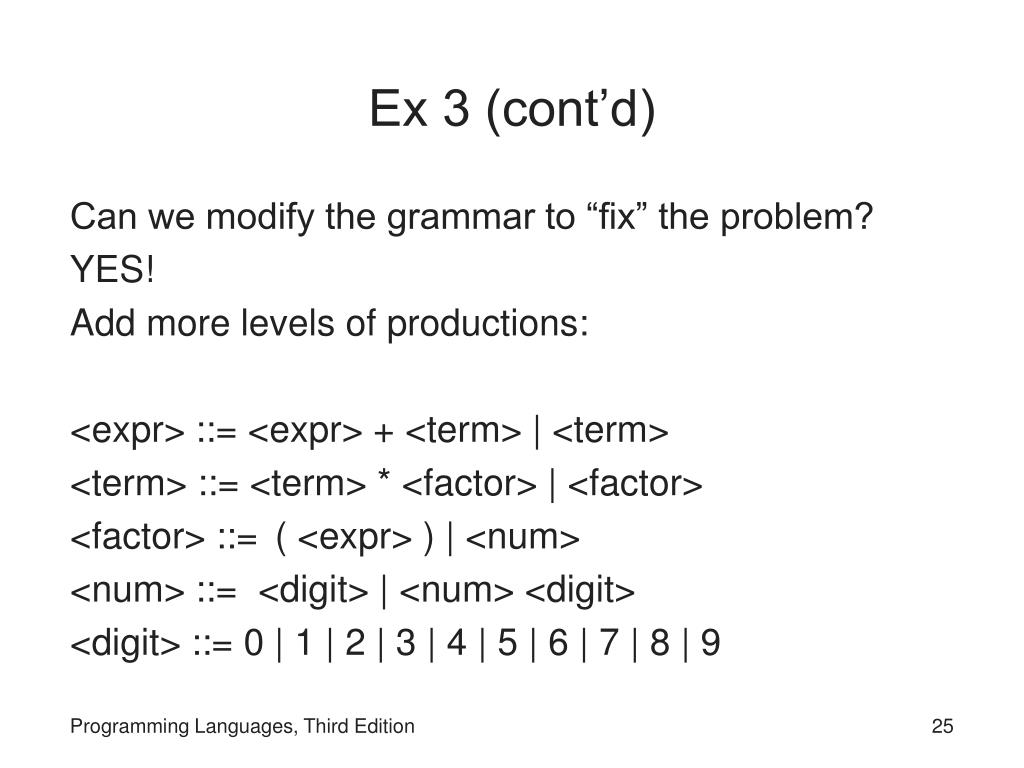 Ex 3 (cont’d)

Can we modify the grammar to “fix” the problem?
YES!
Add more levels of productions:

<expr> ::= <expr> + <term> | <term>
<term> ::= <term> * <factor> | <factor>
<factor> ::= ( <expr> ) | <num>
<num> ::= <digit> | <num> <digit>
<digit> ::= 0 | 1 | 2 | 3 | 4 | 5 | 6 | 7 | 8 | 9

Programming Languages, Third Edition

25